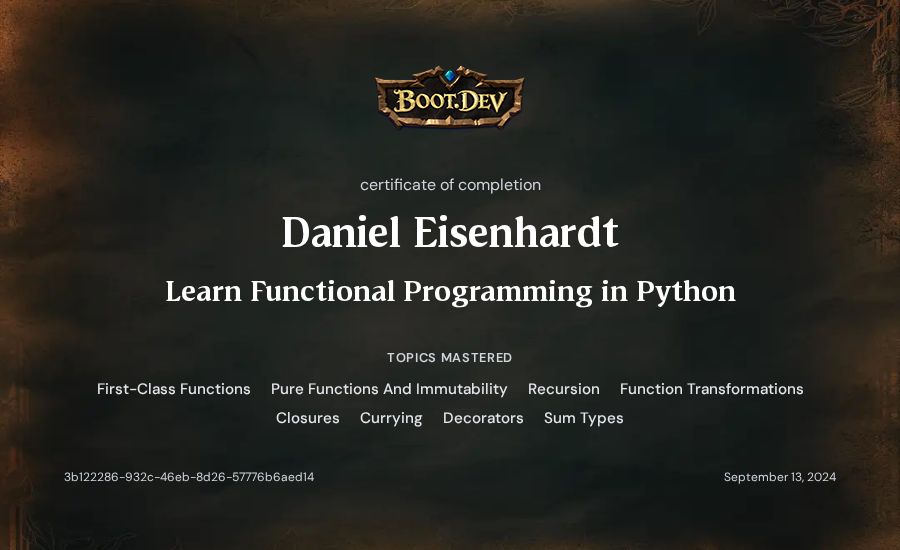 BOOT.DEV

certificate of completion

Daniel Eisenhardt

Learn Functional Programming in Python

TOPICS MASTERED

First-Class Functions Pure Functions And Immutability Recursion Function Transformations Closures Currying Decorators Sum Types

3b122286-932c-46eb-8d26-57776b6aed14

September 13, 2024